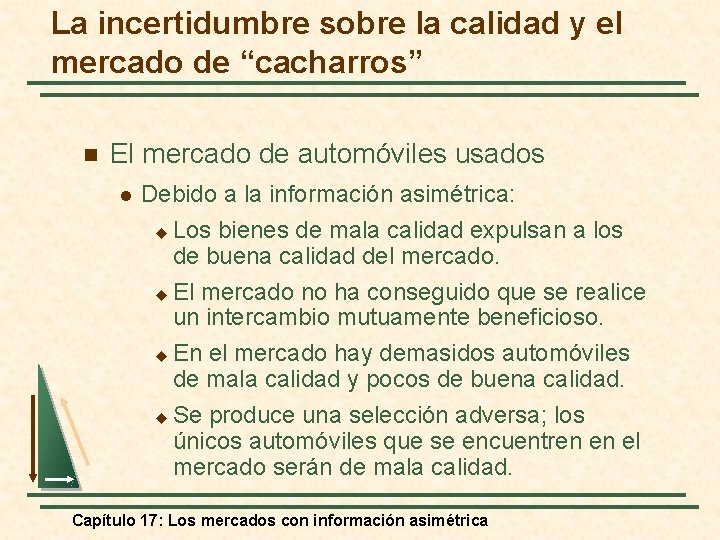 La incertidumbre sobre la calidad y el mercado de “cacharros”

El mercado de automóviles usados

Debido a la información asimétrica:

Los bienes de mala calidad expulsan a los de buena calidad del mercado.

El mercado no ha conseguido que se realice un intercambio mutuamente beneficioso.

En el mercado hay demasidos automóviles de mala calidad y pocos de buena calidad.

Se produce una selección adversa; los únicos automóviles que se encuentren en el mercado serán de mala calidad.

Capítulo 17: Los mercados con información asimétrica